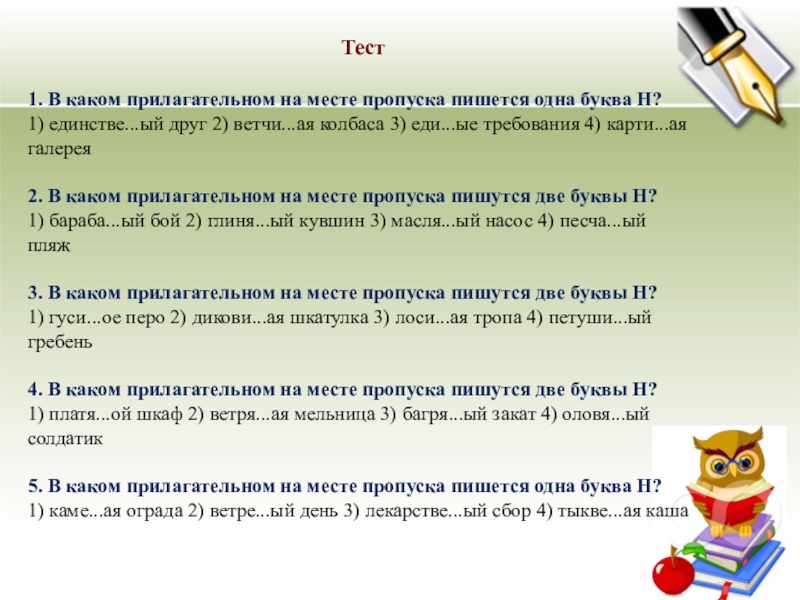 Тест

1. В каком прилагательном на месте пропуска пишется одна буква Н?
1) единстве...ый друг 2) ветчи...ая колбаса 3) еди...ые требования 4) карти...ая галерея

2. В каком прилагательном на месте пропуска пишутся две буквы Н?
1) бараба...ый бой 2) глиня...ый кувшин 3) масля...ый насос 4) песча...ый пляж

3. В каком прилагательном на месте пропуска пишутся две буквы Н?
1) гуси...ое перо 2) дикови...ая шкатулка 3) лоси...ая тропа 4) петуши...ый гребень

4. В каком прилагательном на месте пропуска пишутся две буквы Н?
1) платя...ой шкаф 2) ветря...ая мельница 3) багря...ый закат 4) оловя...ый солдатик

5. В каком прилагательном на месте пропуска пишется одна буква Н?
1) каме...ая ограда 2) ветре...ый день 3) лекарстве...ый сбор 4) тыкве...ая каша